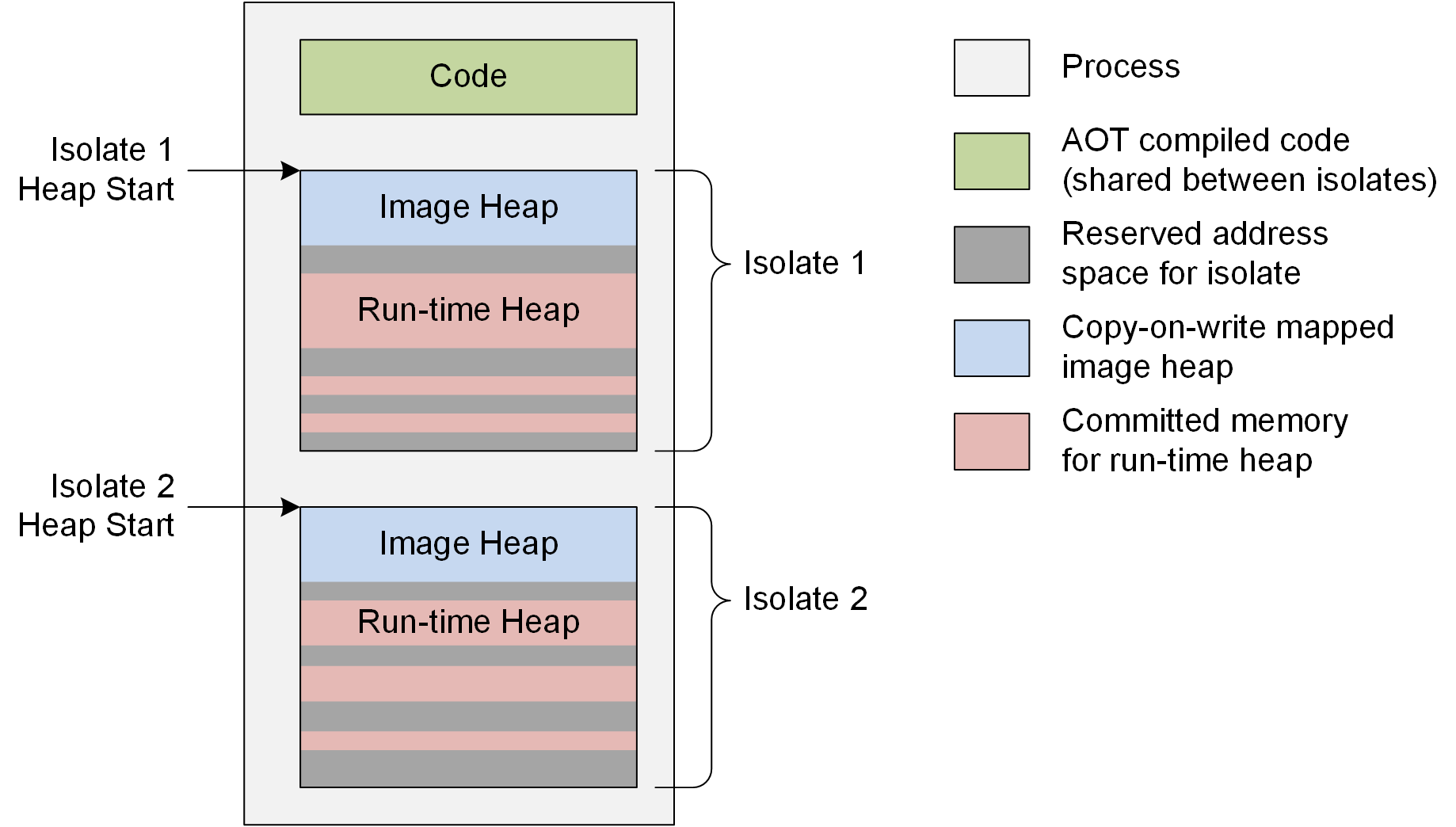 Code

Isolate 1
Heap Start

Image Heap

Run-time Heap

Isolate 1

Isolate 2
Heap Start

Image Heap

Run-time Heap

Isolate 2

Process

AOT compiled code
(shared between isolates)

Reserved address
space for isolate

Copy-on-write mapped
image heap

Committed memory
for run-time heap